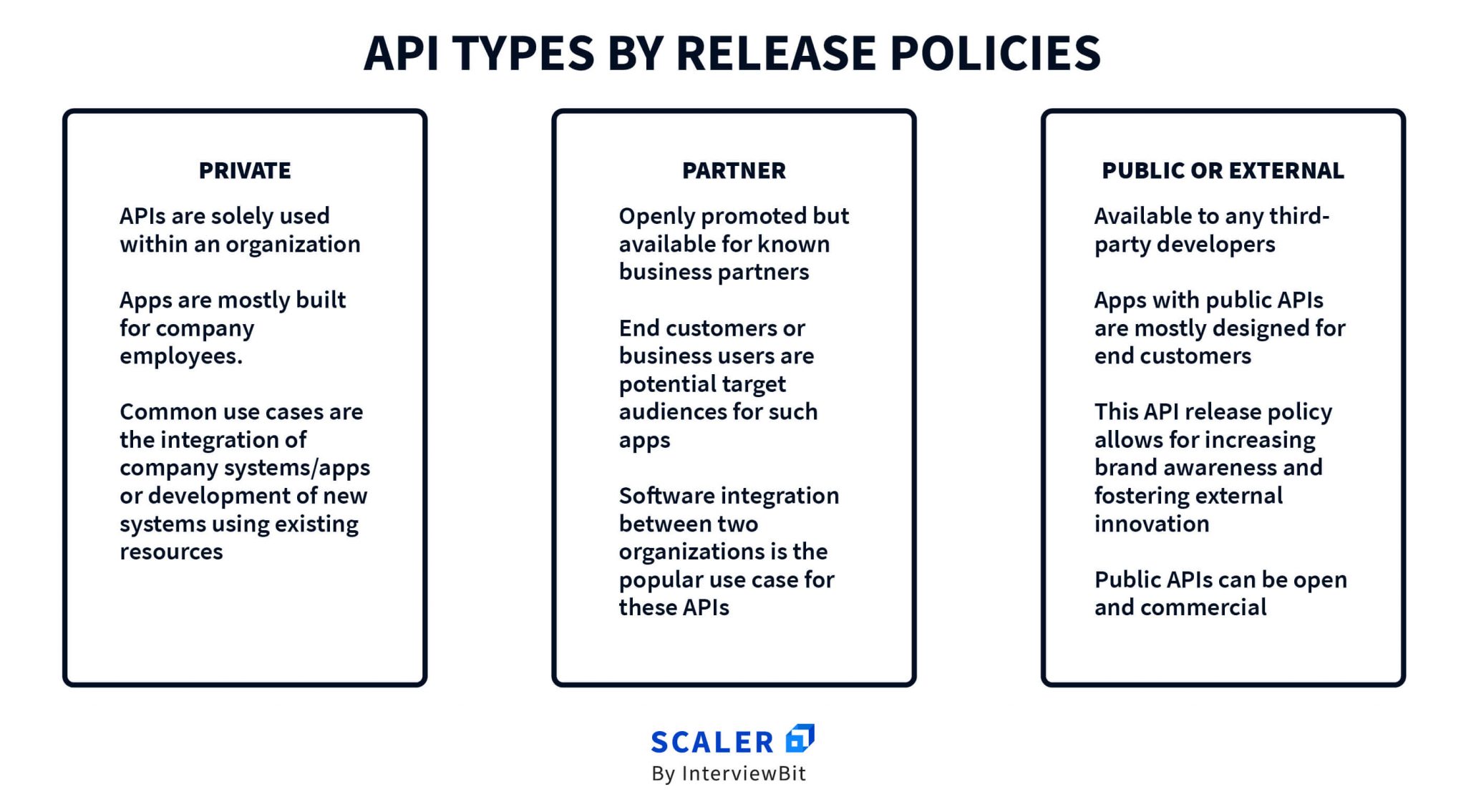 API TYPES BY RELEASE POLICIES

PRIVATE

APIs are solely used within an organization

Apps are mostly built for company employees.

Common use cases are the integration of company systems/apps or development of new systems using existing resources

PARTNER

Openly promoted but available for known business partners

End customers or business users are potential target audiences for such apps

Software integration between two organizations is the popular use case for these APIs

PUBLIC OR EXTERNAL

Available to any third-party developers

Apps with public APIs are mostly designed for end customers

This API release policy allows for increasing brand awareness and fostering external innovation

Public APIs can be open and commercial

SCALER
By InterviewBit